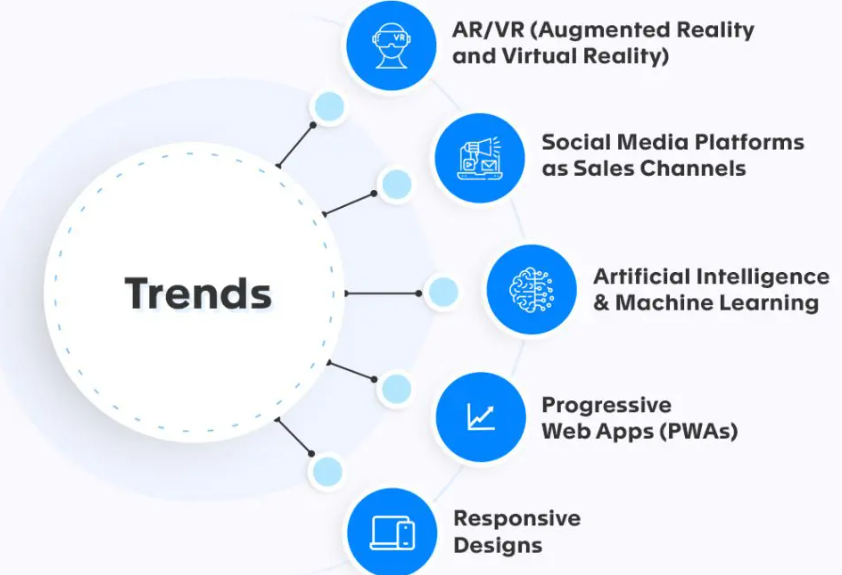 Trends

VR

AR/VR (Augmented Reality and Virtual Reality)

Social Media Platforms as Sales Channels

Artificial Intelligence & Machine Learning

Progressive Web Apps (PWAs)

Responsive Designs